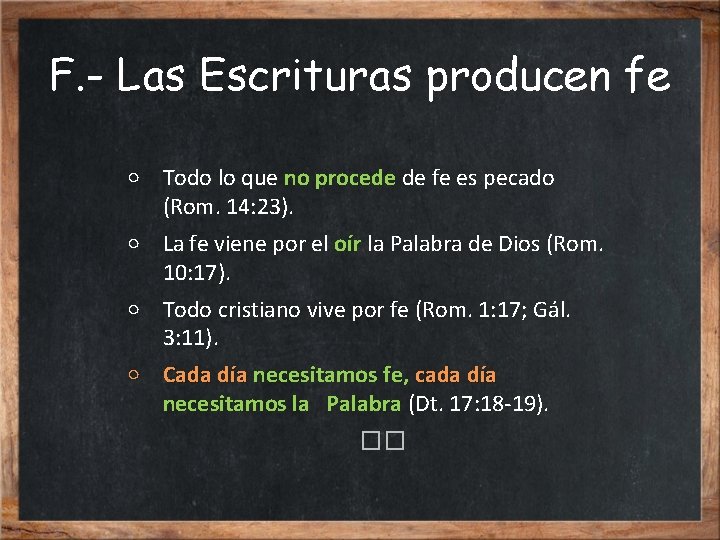 F.- Las Escrituras producen fe

○ Todo lo que no procede de fe es pecado (Rom. 14:23).

○ La fe viene por el oír la Palabra de Dios (Rom. 10:17).

○ Todo cristiano vive por fe (Rom. 1:17; Gál. 3:11).

○ Cada día necesitamos fe, cada día necesitamos la Palabra (Dt. 17:18-19).

□□